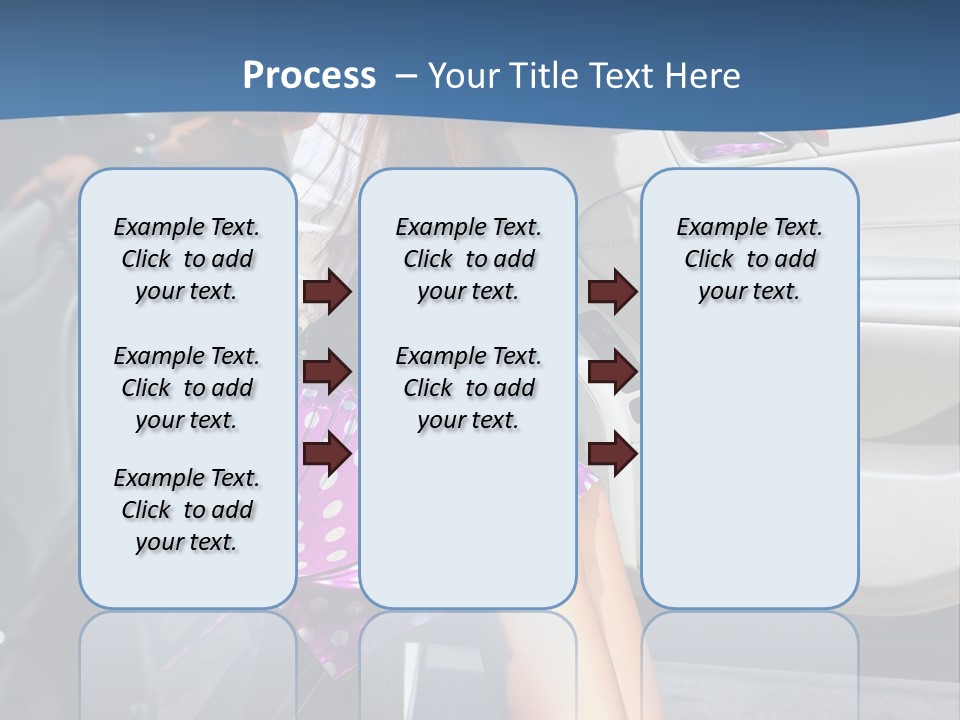 Process – Your Title Text Here

Example Text. Click to add your text.

Example Text. Click to add your text.

Example Text. Click to add your text.

Example Text. Click to add your text.

Example Text. Click to add your text.

Example Text. Click to add your text.